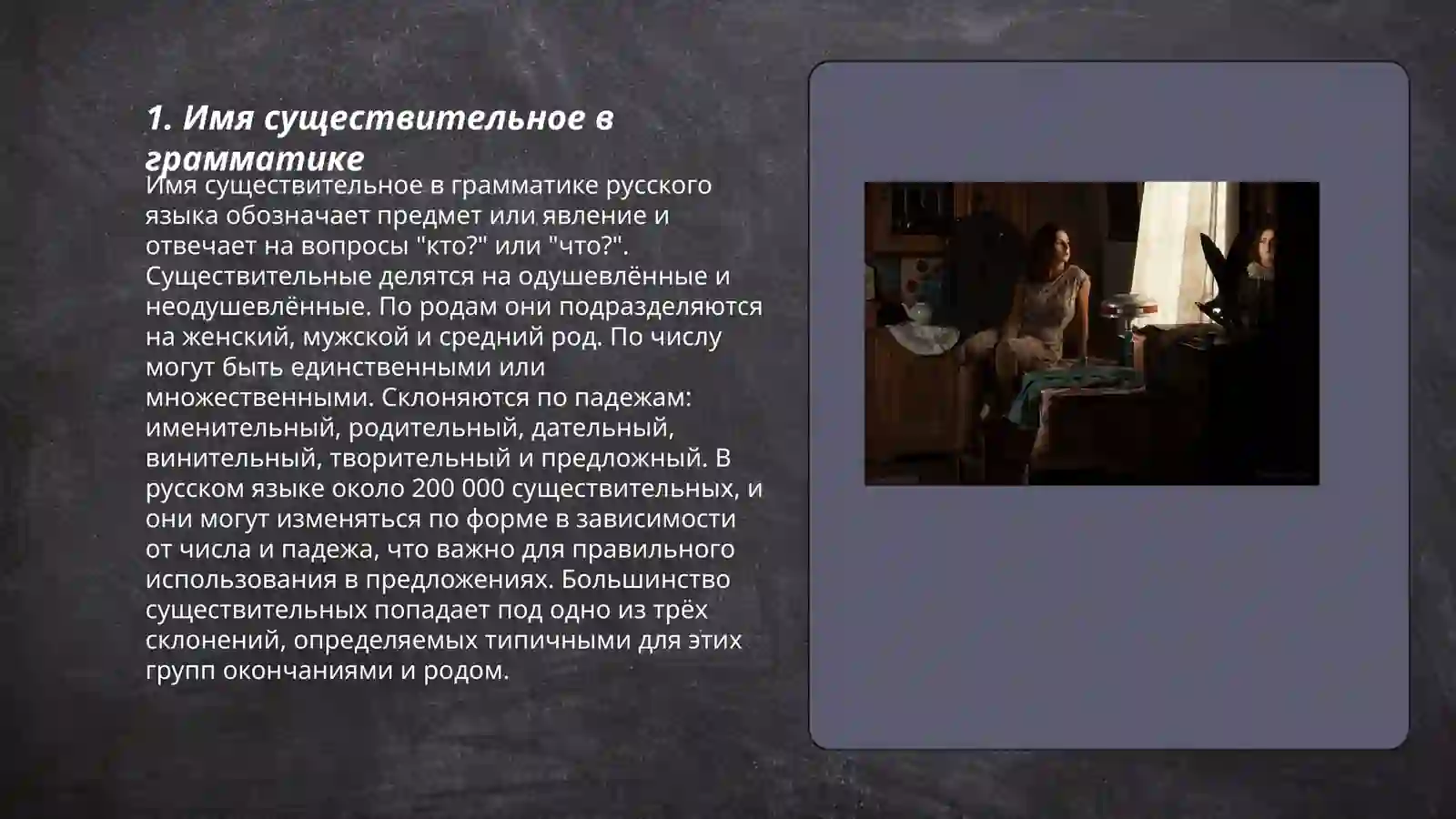 1. Имя существительное в грамматике

Имя существительное в грамматике русского языка обозначает предмет или явление и отвечает на вопросы "кто?" или "что?". Существительные делятся на одушевлённые и неодушевлённые. По родам они подразделяются на женский, мужской и средний род. По числу могут быть единственными или множественными. Склоняются по падежам: именительный, родительный, дательный, винительный, творительный и предложный. В русском языке около 200 000 существительных, и они могут изменяться по форме в зависимости от числа и падежа, что важно для правильного использования в предложениях. Большинство существительных попадает под одно из трёх склонений, определяемых типичными для этих групп окончаниями и родом.